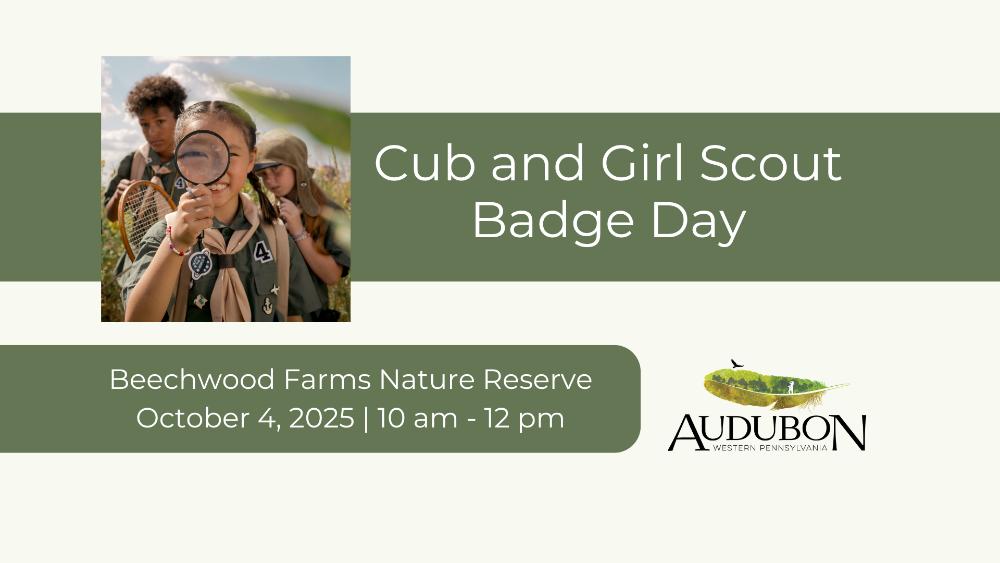 Cub and Girl Scout Badge Day

Beechwood Farms Nature Reserve
October 4, 2025 | 10 am - 12 pm

AUDUBON
WESTERN PENNSYLVANIA